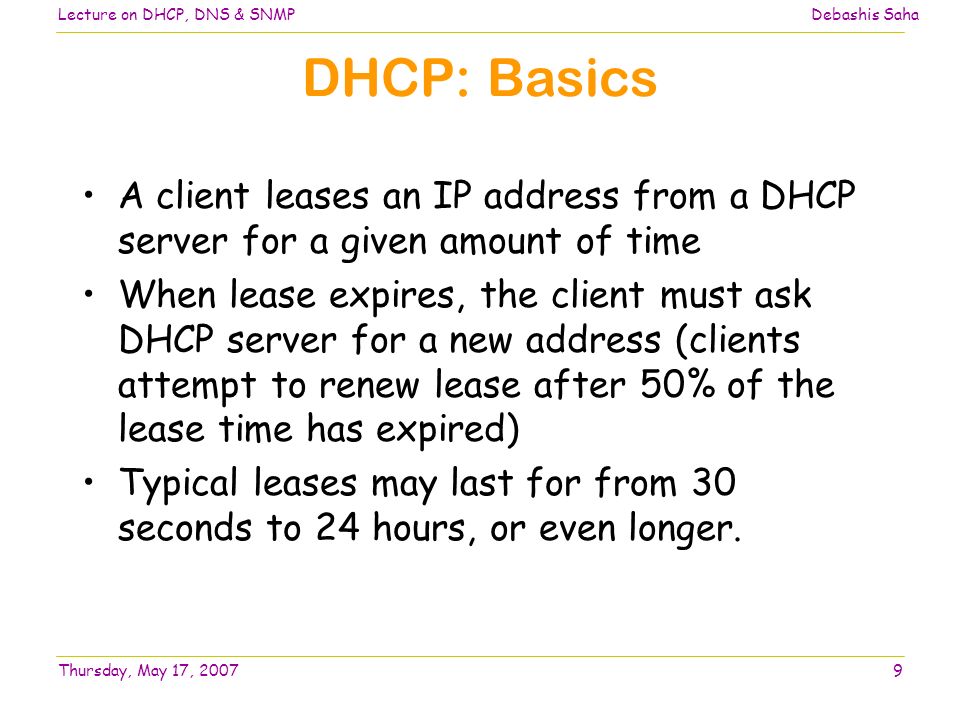 Lecture on DHCP, DNS & SNMP

Debashis Saha

DHCP: Basics

• A client leases an IP address from a DHCP server for a given amount of time

• When lease expires, the client must ask DHCP server for a new address (clients attempt to renew lease after 50% of the lease time has expired)

• Typical leases may last for from 30 seconds to 24 hours, or even longer.

Thursday, May 17, 2007

9